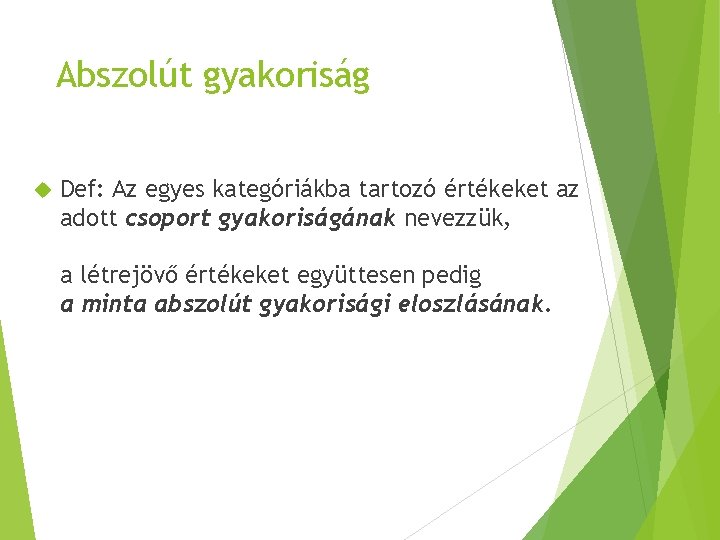 Abszolút gyakoriság

Def: Az egyes kategóriákba tartozó értékeket az adott csoport gyakoriságának nevezzük,

a létrejövő értékeket együttesen pedig a minta abszolút gyakorisági eloszlásának.